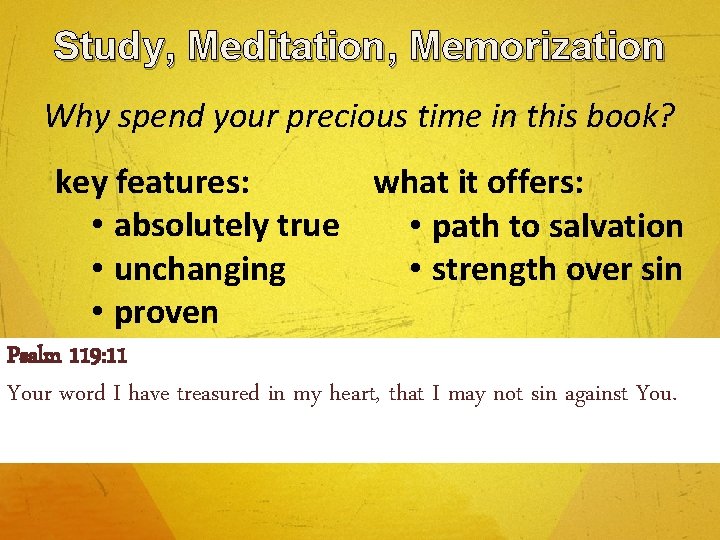 Study, Meditation, Memorization

Why spend your precious time in this book?

key features:
• absolutely true
• unchanging
• proven

what it offers:
• path to salvation
• strength over sin

Psalm 119:11

Your word I have treasured in my heart, that I may not sin against You.